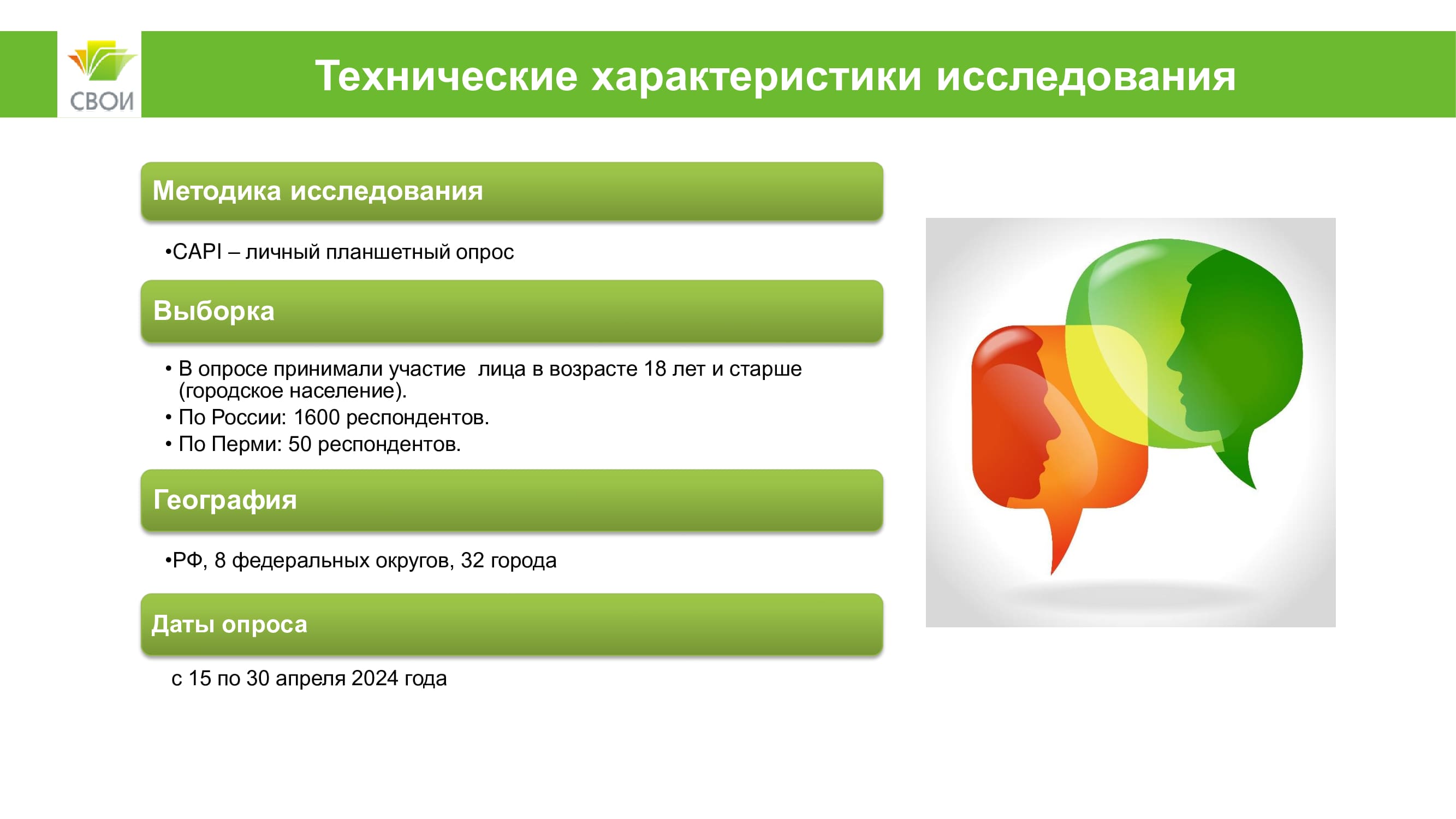 СВОИ

Технические характеристики исследования

Методика исследования

•CAPI – личный планшетный опрос

Выборка

• В опросе принимали участие  лица в возрасте 18 лет и старше (городское население).
• По России: 1600 респондентов.
• По Перми: 50 респондентов.

География

•РФ, 8 федеральных округов, 32 города

Даты опроса

с 15 по 30 апреля 2024 года